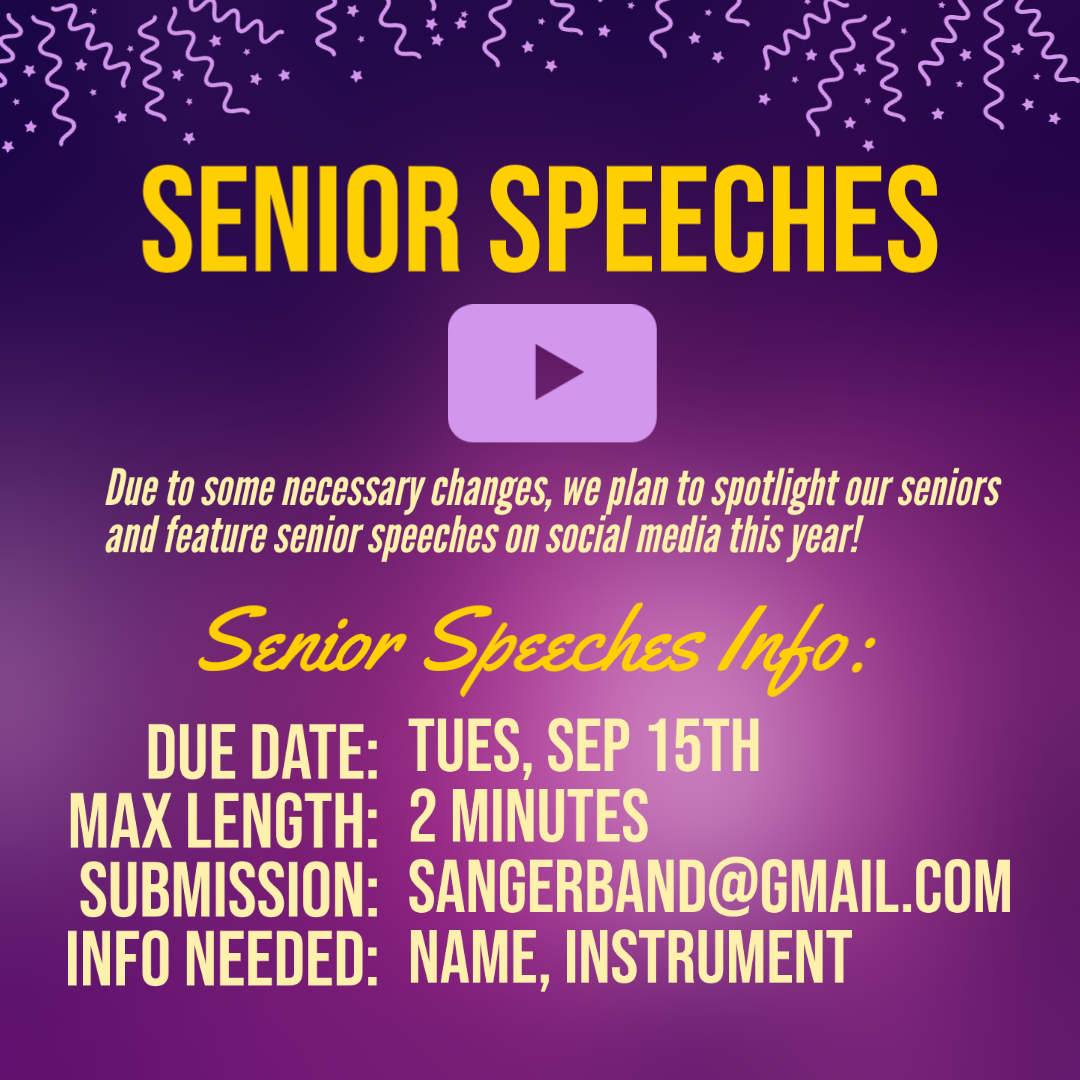 SENIOR SPEECHES

Due to some necessary changes, we plan to spotlight our seniors and feature senior speeches on social media this year!

Senior Speeches Info:

DUE DATE: TUES, SEP 15TH
MAX LENGTH: 2 MINUTES
SUBMISSION: SANGERBAND@GMAIL.COM
INFO NEEDED: NAME, INSTRUMENT